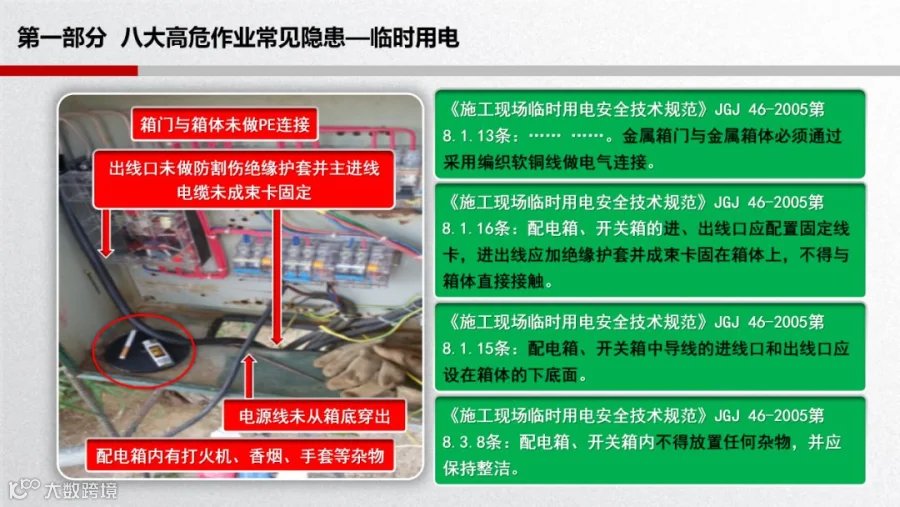 第一部分 八大高危作业常见隐患—临时用电

箱门与箱体未做PE连接

出线口未做防割伤绝缘护套并主进线电缆未成束卡固定

电源线未从箱底穿出

配电箱内有打火机、香烟、手套等杂物

《施工现场临时用电安全技术规范》JGJ 46-2005第8.1.13条：…… ……。金属箱门与金属箱体必须通过采用编织软铜线做电气连接。

《施工现场临时用电安全技术规范》JGJ 46-2005第8.1.16条：配电箱、开关箱的进、出线口应配置固定线卡，进出线应加绝缘护套并成束卡固在箱体上，不得与箱体直接接触。

《施工现场临时用电安全技术规范》JGJ 46-2005第8.1.15条：配电箱、开关箱中导线的进线口和出线口应设在箱体的下底面。

《施工现场临时用电安全技术规范》JGJ 46-2005第8.3.8条：配电箱、开关箱内不得放置任何杂物，并应保持整洁。

大数跨境